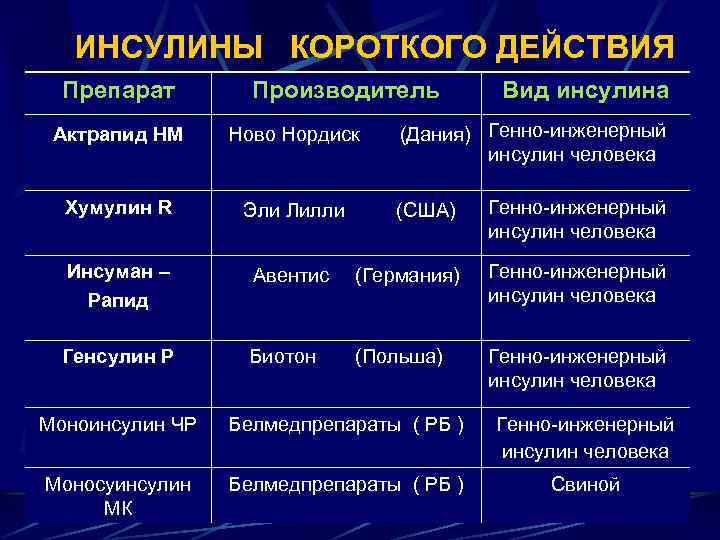 ИНСУЛИНЫ КОРОТКОГО ДЕЙСТВИЯ

| Препарат | Производитель | Вид инсулина |
|---|---|---|
| Актрапид НМ | Ново Нордиск (Дания) | Генно-инженерный инсулин человека |
| Хумулин R | Эли Лилли (США) | Генно-инженерный инсулин человека |
| Инсуман – Рапид | Авентис (Германия) | Генно-инженерный инсулин человека |
| Генсулин Р | Биотон (Польша) | Генно-инженерный инсулин человека |
| Моноинсулин ЧР | Белмедпрепараты ( РБ ) | Генно-инженерный инсулин человека |
| Моносуинсулин МК | Белмедпрепараты ( РБ ) | Свиной |